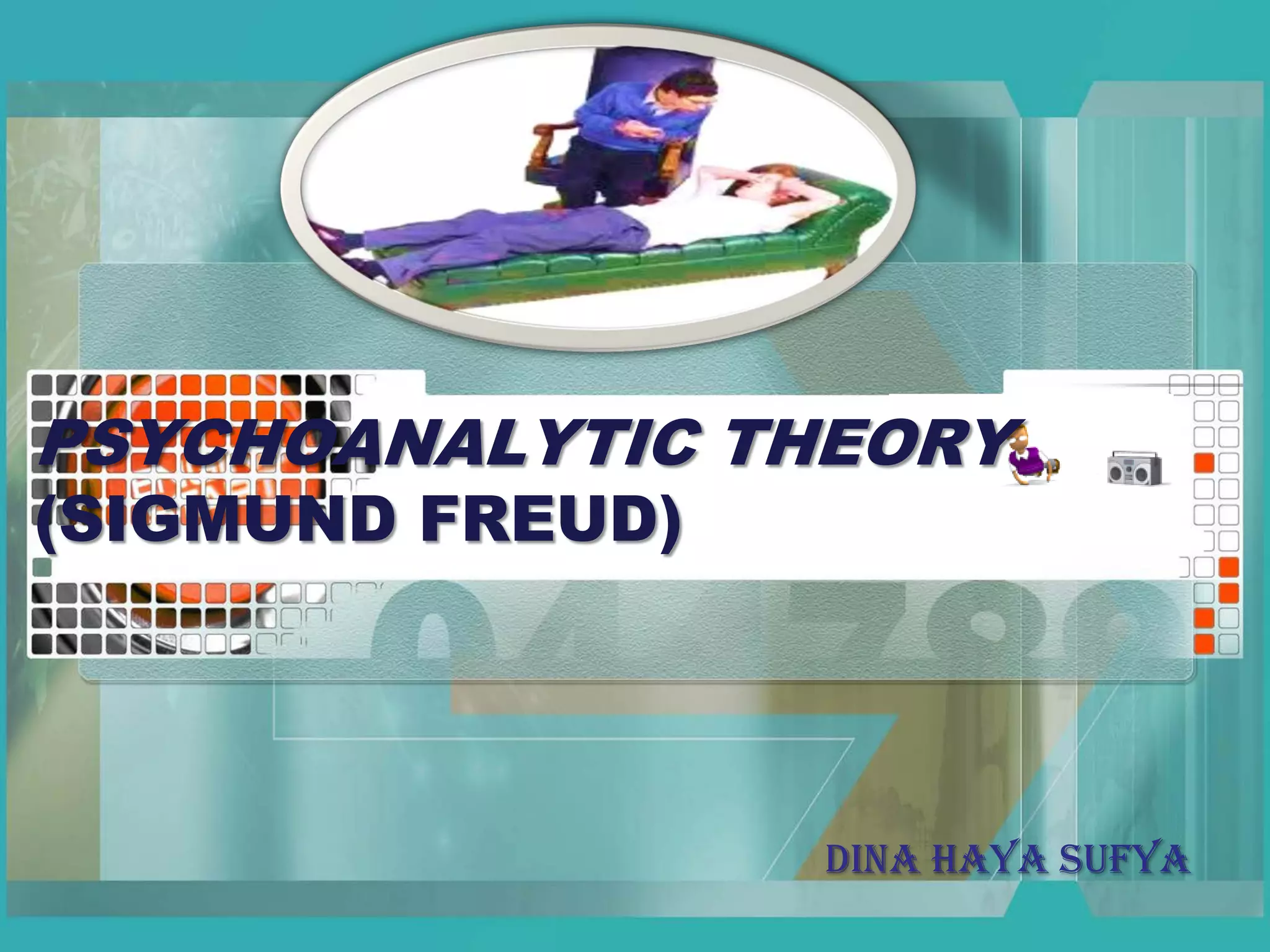 PSYCHOANALYTIC THEORY
(SIGMUND FREUD)

DINA HAYA SUFYA